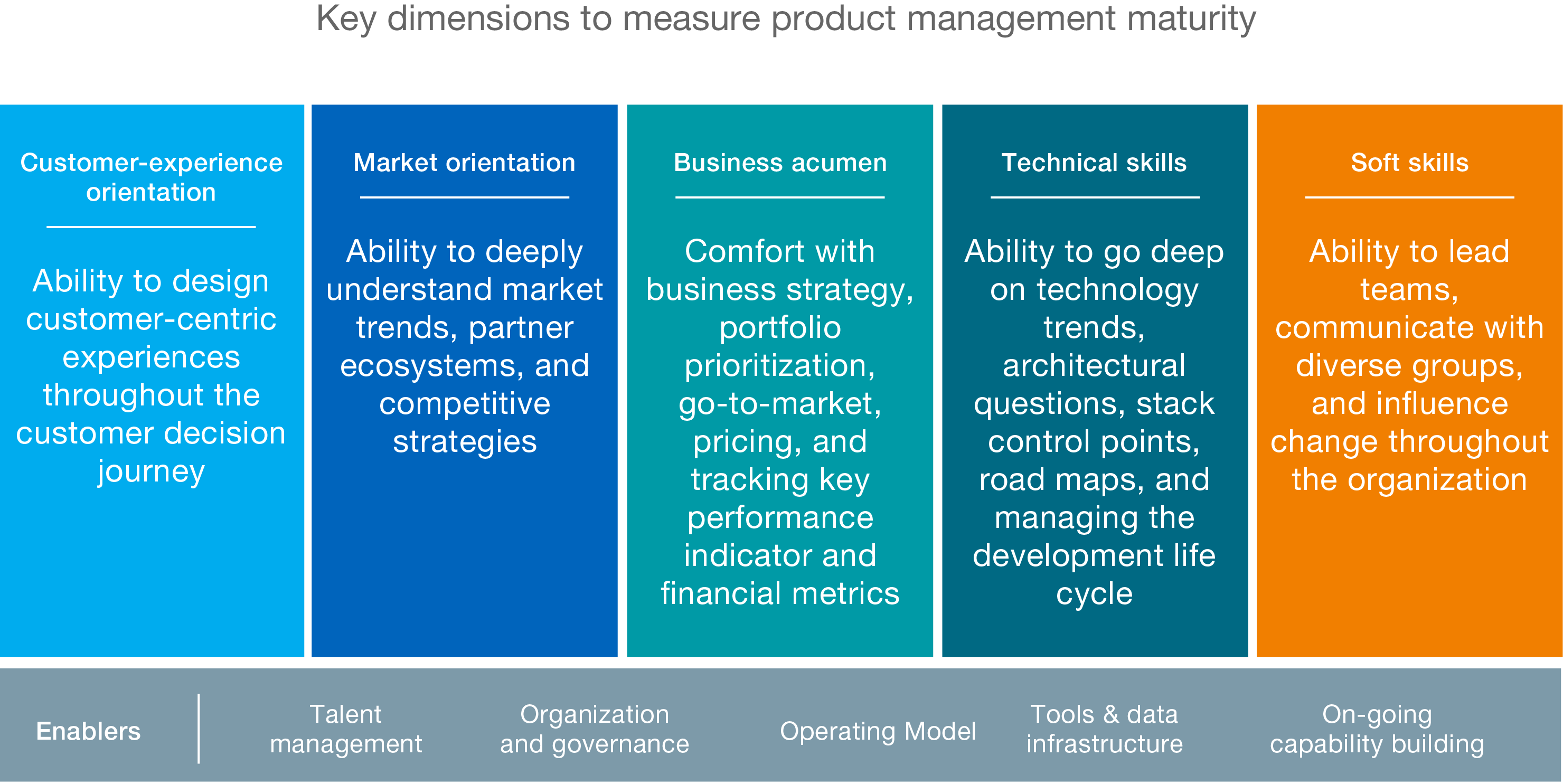 Key dimensions to measure product management maturity

Customer-experience orientation

Ability to design customer-centric experiences throughout the customer decision journey

Market orientation

Ability to deeply understand market trends, partner ecosystems, and competitive strategies

Business acumen

Comfort with business strategy, portfolio prioritization, go-to-market, pricing, and tracking key performance indicator and financial metrics

Technical skills

Ability to go deep on technology trends, architectural questions, stack control points, road maps, and managing the development life cycle

Soft skills

Ability to lead teams, communicate with diverse groups, and influence change throughout the organization

Enablers

Talent management

Organization and governance

Operating Model

Tools & data infrastructure

On-going capability building